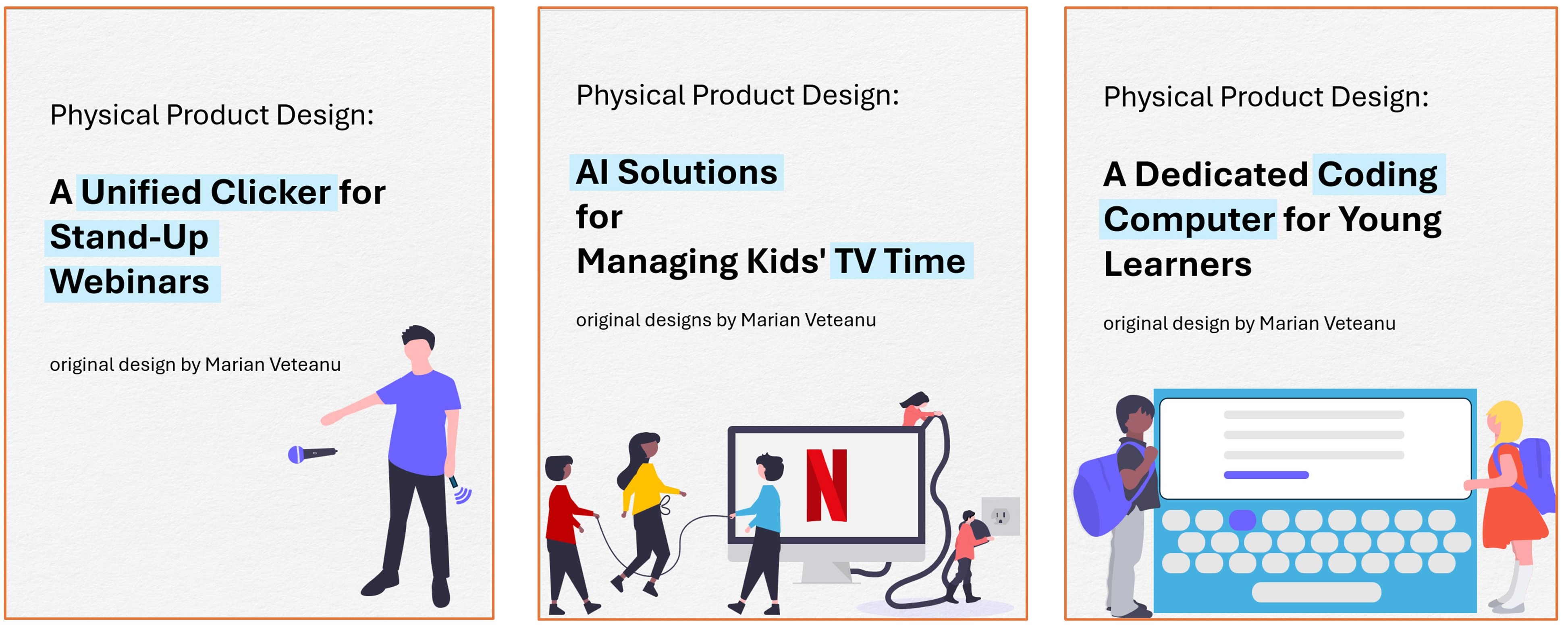 Physical Product Design:

A Unified Clicker for Stand-Up Webinars

original design by Marian Veteanu

Physical Product Design:

AI Solutions for Managing Kids' TV Time

original designs by Marian Veteanu

N

Physical Product Design:

A Dedicated Coding Computer for Young Learners

original design by Marian Veteanu